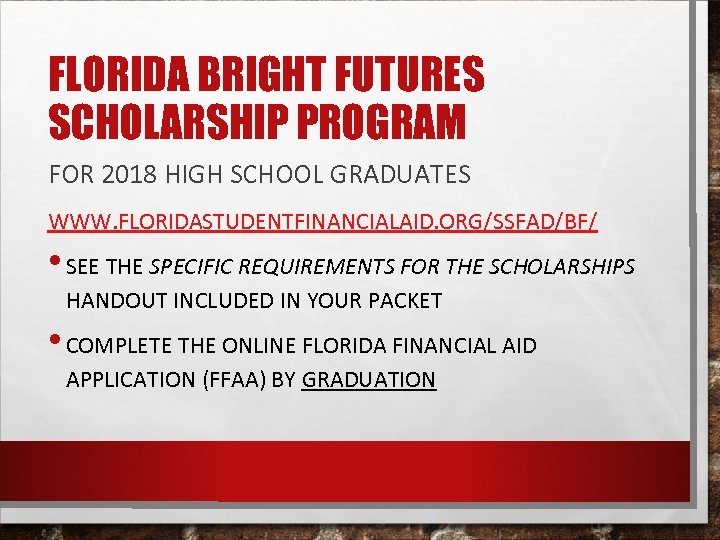 FLORIDA BRIGHT FUTURES SCHOLARSHIP PROGRAM

FOR 2018 HIGH SCHOOL GRADUATES

WWW.FLORIDASTUDENTFINANCIALAID.ORG/SSFAD/BF/

• SEE THE SPECIFIC REQUIREMENTS FOR THE SCHOLARSHIPS HANDOUT INCLUDED IN YOUR PACKET

• COMPLETE THE ONLINE FLORIDA FINANCIAL AID APPLICATION (FFAA) BY GRADUATION